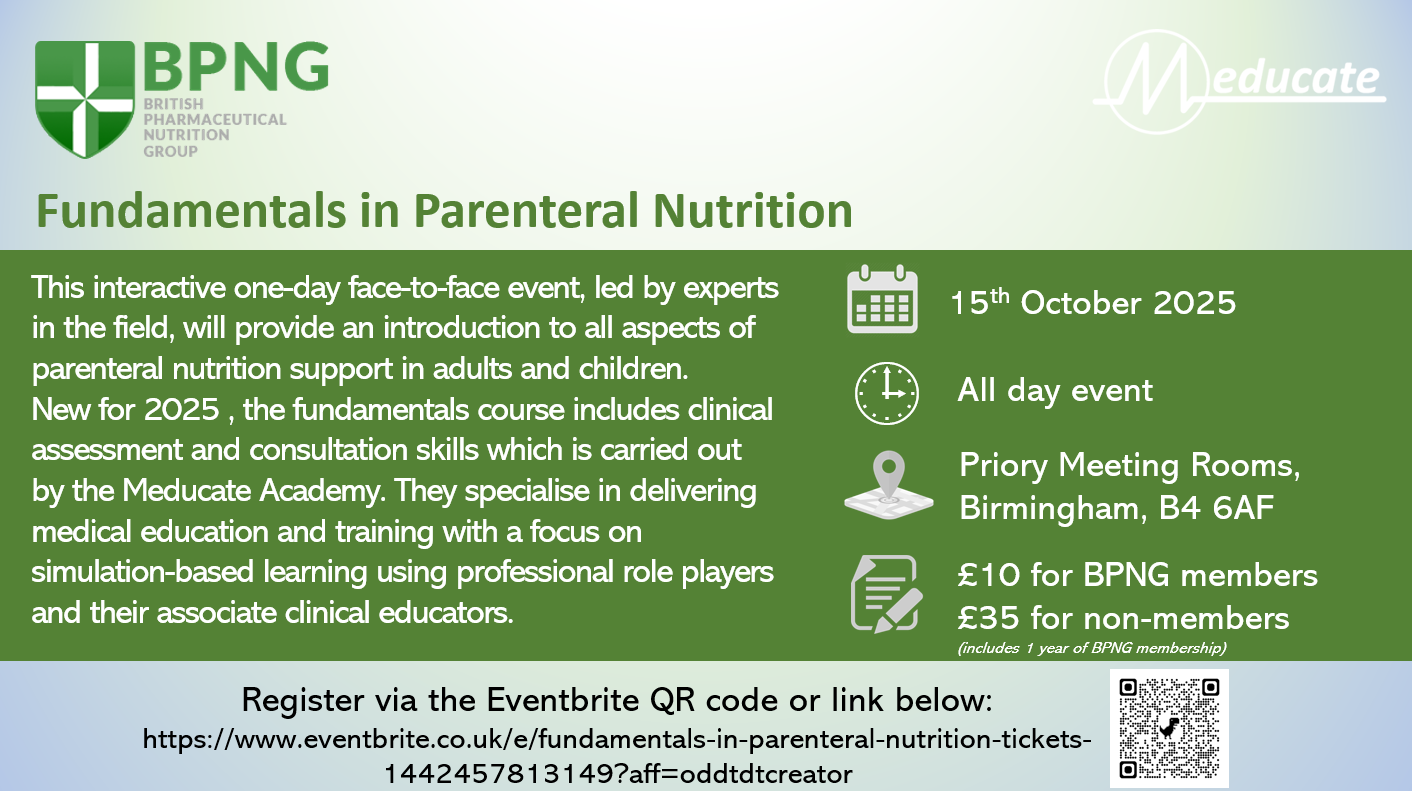 BPNG
BRITISH PHARMACEUTICAL NUTRITION GROUP

Meducate

Fundamentals in Parenteral Nutrition

This interactive one-day face-to-face event, led by experts in the field, will provide an introduction to all aspects of parenteral nutrition support in adults and children.
New for 2025 , the fundamentals course includes clinical assessment and consultation skills which is carried out by the Meducate Academy. They specialise in delivering medical education and training with a focus on simulation-based learning using professional role players and their associate clinical educators.

15$^{th}$ October 2025

All day event

Priory Meeting Rooms, Birmingham, B4 6AF

£10 for BPNG members
£35 for non-members
(includes 1 year of BPNG membership)

Register via the Eventbrite QR code or link below:
https://www.eventbrite.co.uk/e/fundamentals-in-parenteral-nutrition-tickets-1442457813149?aff=oddtdtcreator